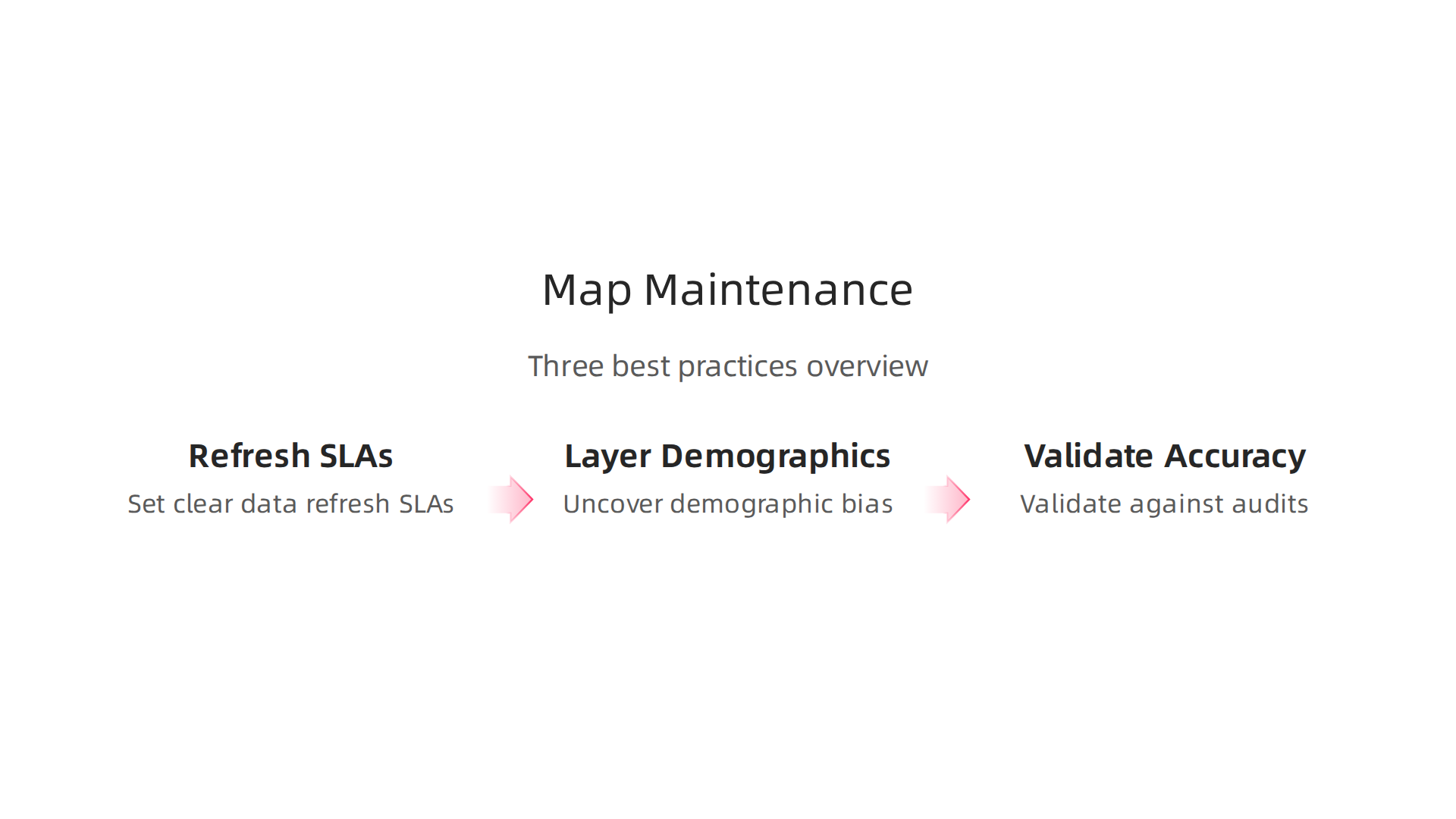 Map Maintenance

Three best practices overview

Refresh SLAs

Set clear data refresh SLAs

Layer Demographics

Uncover demographic bias

Validate Accuracy

Validate against audits